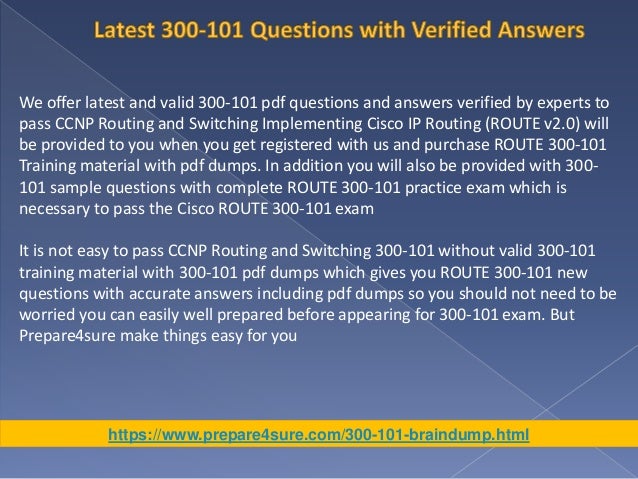 Latest 300-101 Questions with Verified Answers

We offer latest and valid 300-101 pdf questions and answers verified by experts to pass CCNP Routing and Switching Implementing Cisco IP Routing (ROUTE v2.0) will be provided to you when you get registered with us and purchase ROUTE 300-101 Training material with pdf dumps. In addition you will also be provided with 300-101 sample questions with complete ROUTE 300-101 practice exam which is necessary to pass the Cisco ROUTE 300-101 exam

It is not easy to pass CCNP Routing and Switching 300-101 without valid 300-101 training material with 300-101 pdf dumps which gives you ROUTE 300-101 new questions with accurate answers including pdf dumps so you should not need to be worried you can easily well prepared before appearing for 300-101 exam. But Prepare4sure make things easy for you

https://www.prepare4sure.com/300-101-braindump.html